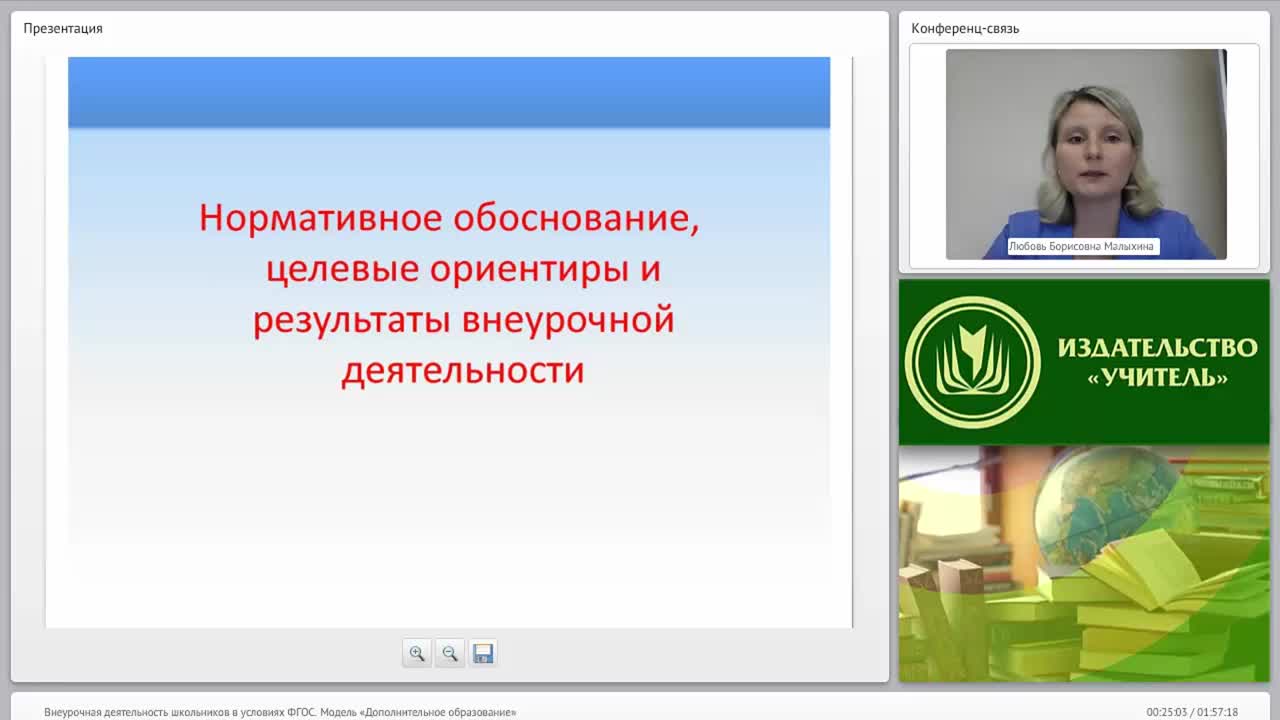 Презентация

Нормативное обоснование, целевые ориентиры и результаты внеурочной деятельности

Конференц-связь

Любовь Борисовна Малыхина

ИЗДАТЕЛЬСТВО «УЧИТЕЛЬ»

Внеурочная деятельность школьников в условиях ФГОС. Модель «Дополнительное образование»

00:25:03 / 01:57:18